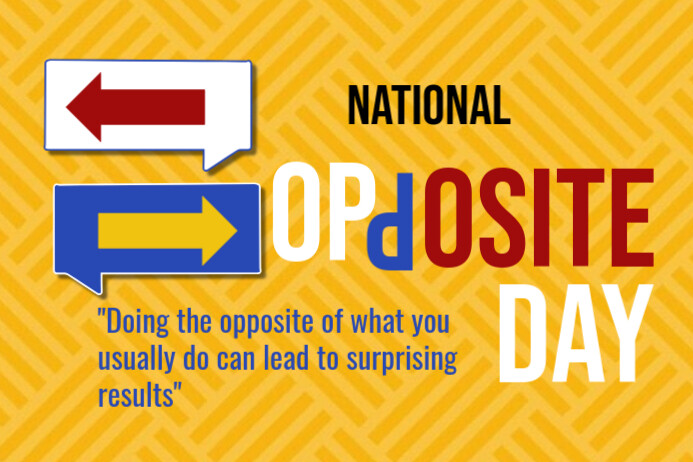 NATIONAL

OPPOSITE

DAY

"Doing the opposite of what you usually do can lead to surprising results"